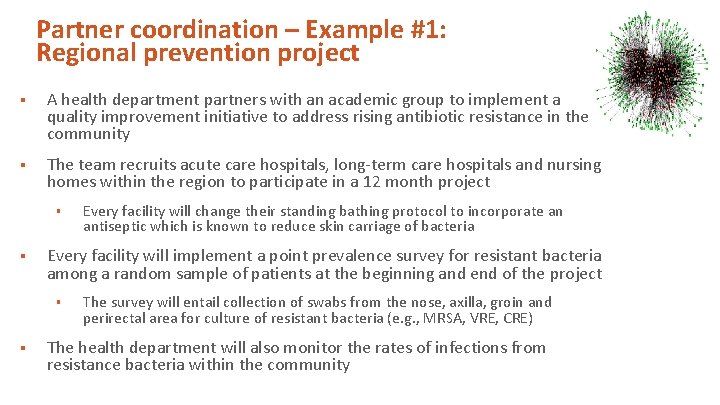 Partner coordination – Example #1:
Regional prevention project

▪ A health department partners with an academic group to implement a quality improvement initiative to address rising antibiotic resistance in the community

▪ The team recruits acute care hospitals, long-term care hospitals and nursing homes within the region to participate in a 12 month project

▪ Every facility will change their standing bathing protocol to incorporate an antiseptic which is known to reduce skin carriage of bacteria

▪ Every facility will implement a point prevalence survey for resistant bacteria among a random sample of patients at the beginning and end of the project

▪ The survey will entail collection of swabs from the nose, axilla, groin and perirectal area for culture of resistant bacteria (e.g., MRSA, VRE, CRE)

▪ The health department will also monitor the rates of infections from resistance bacteria within the community